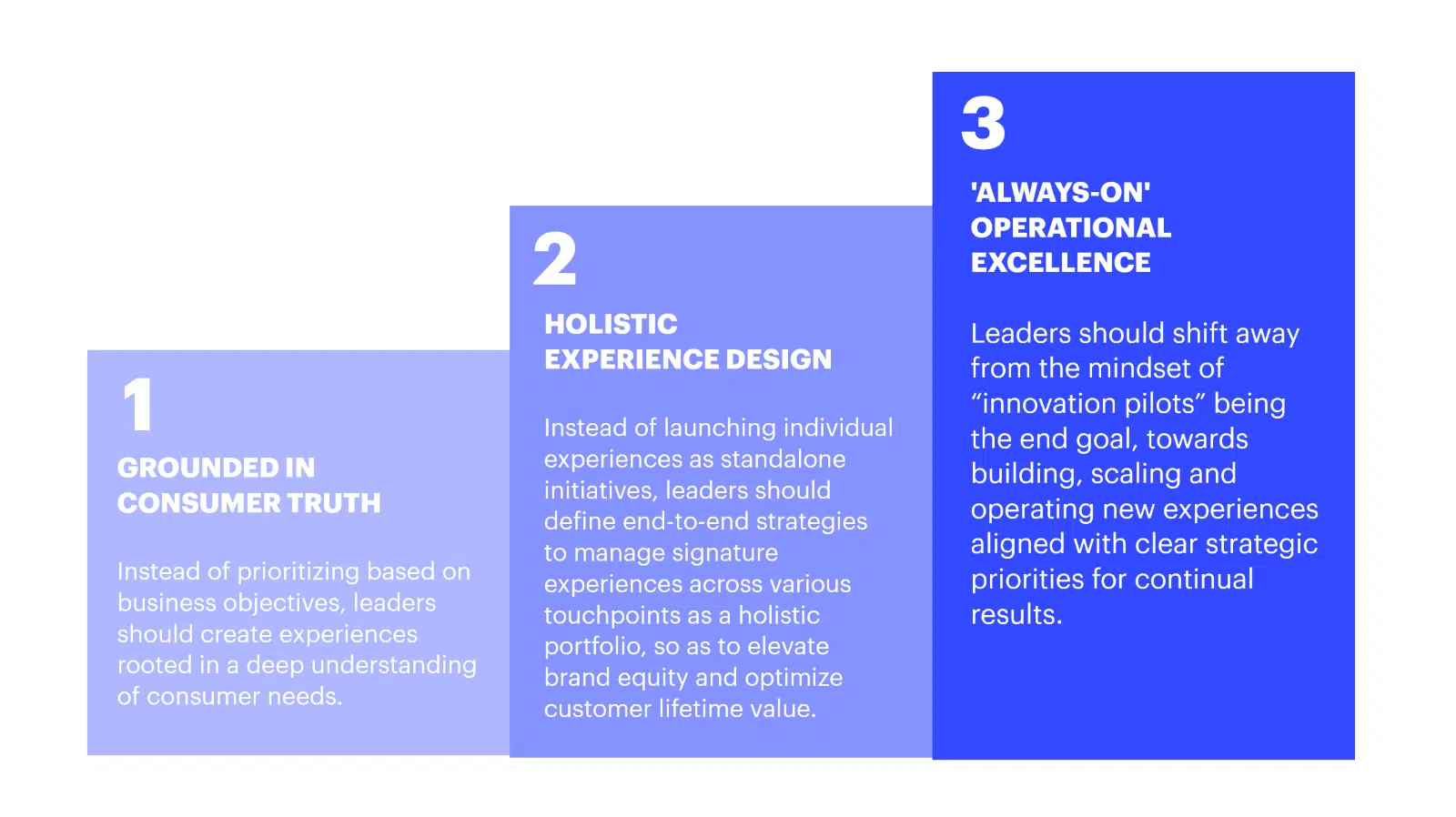 1

GROUNDED IN CONSUMER TRUTH

Instead of prioritizing based on business objectives, leaders should create experiences rooted in a deep understanding of consumer needs.

2

HOLISTIC EXPERIENCE DESIGN

Instead of launching individual experiences as standalone initiatives, leaders should define end-to-end strategies to manage signature experiences across various touchpoints as a holistic portfolio, so as to elevate brand equity and optimize customer lifetime value.

3

'ALWAYS-ON' OPERATIONAL EXCELLENCE

Leaders should shift away from the mindset of “innovation pilots” being the end goal, towards building, scaling and operating new experiences aligned with clear strategic priorities for continual results.